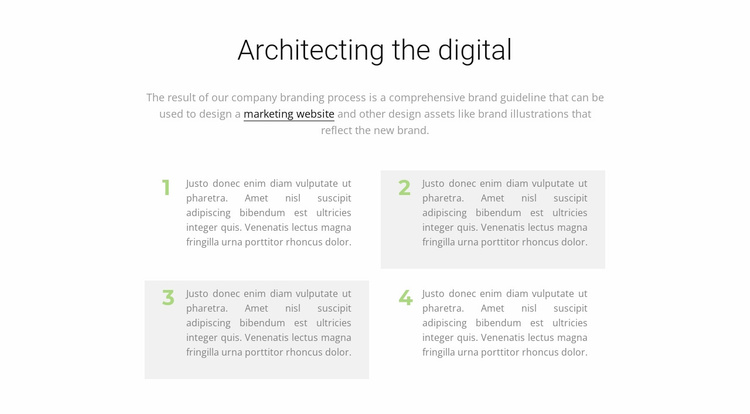 Architecting the digital

The result of our company branding process is a comprehensive brand guideline that can be used to design a marketing website and other design assets like brand illustrations that reflect the new brand.

1

Justo donec enim diam vulputate ut pharetra. Amet nisl suscipit adipiscing bibendum est ultricies integer quis. Venenatis lectus magna fringilla urna porttitor rhoncus dolor.

2

Justo donec enim diam vulputate ut pharetra. Amet nisl suscipit adipiscing bibendum est ultricies integer quis. Venenatis lectus magna fringilla urna porttitor rhoncus dolor.

3

Justo donec enim diam vulputate ut pharetra. Amet nisl suscipit adipiscing bibendum est ultricies integer quis. Venenatis lectus magna fringilla urna porttitor rhoncus dolor.

4

Justo donec enim diam vulputate ut pharetra. Amet nisl suscipit adipiscing bibendum est ultricies integer quis. Venenatis lectus magna fringilla urna porttitor rhoncus dolor.